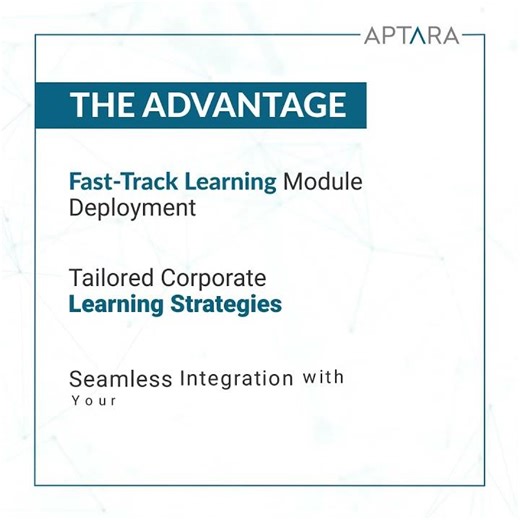 APTARA

THE ADVANTAGE

Fast-Track Learning Module Deployment

Tailored Corporate Learning Strategies

Seamless Integration with Your